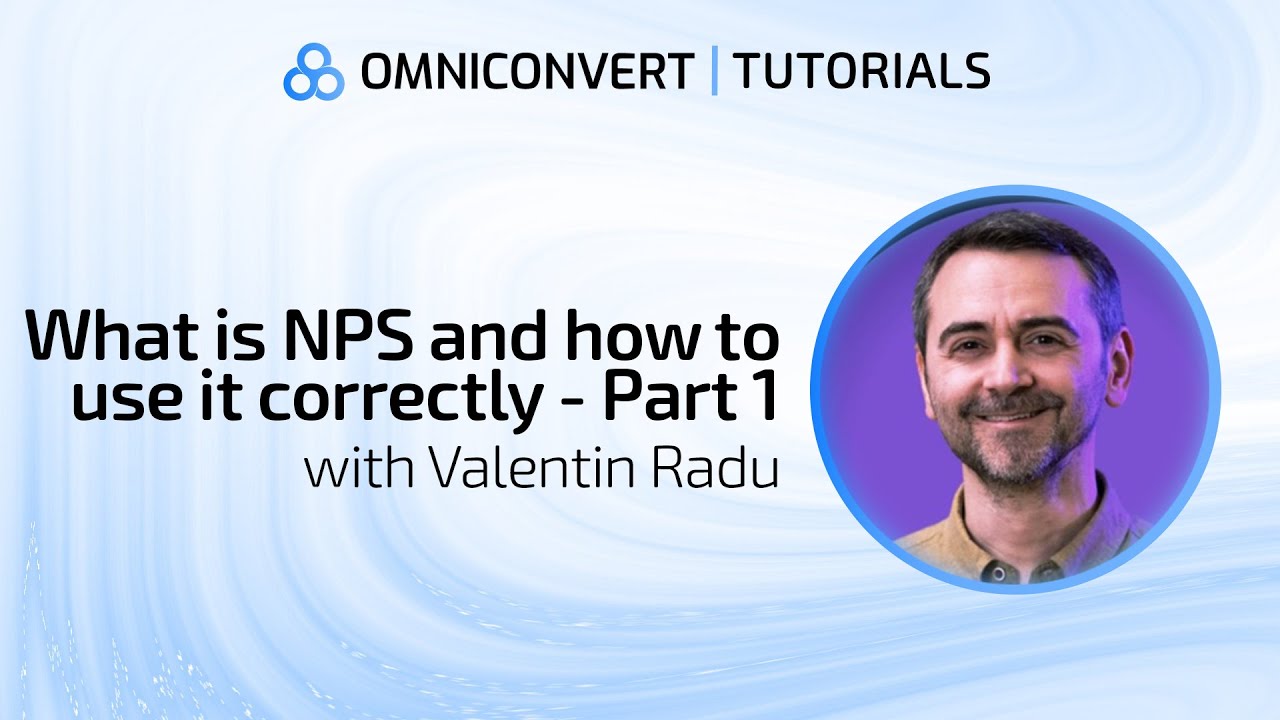 OMNICONVERT | TUTORIALS

What is NPS and how to use it correctly - Part 1

with Valentin Radu